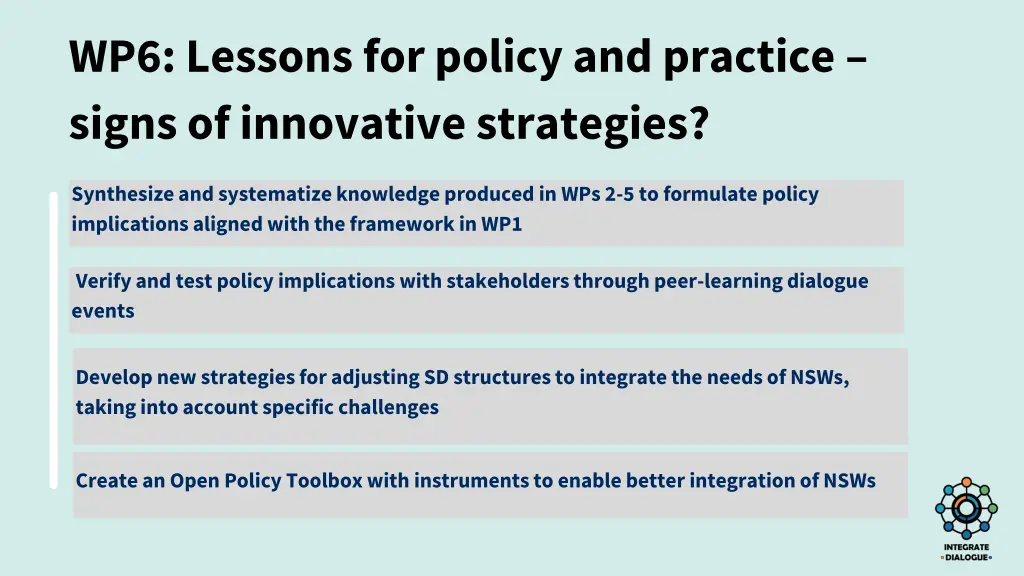 WP6: Lessons for policy and practice – signs of innovative strategies?

Synthesize and systematize knowledge produced in WPs 2-5 to formulate policy implications aligned with the framework in WP1

Verify and test policy implications with stakeholders through peer-learning dialogue events

Develop new strategies for adjusting SD structures to integrate the needs of NSWs, taking into account specific challenges

Create an Open Policy Toolbox with instruments to enable better integration of NSWs

INTEGRATE
DIALOGUE